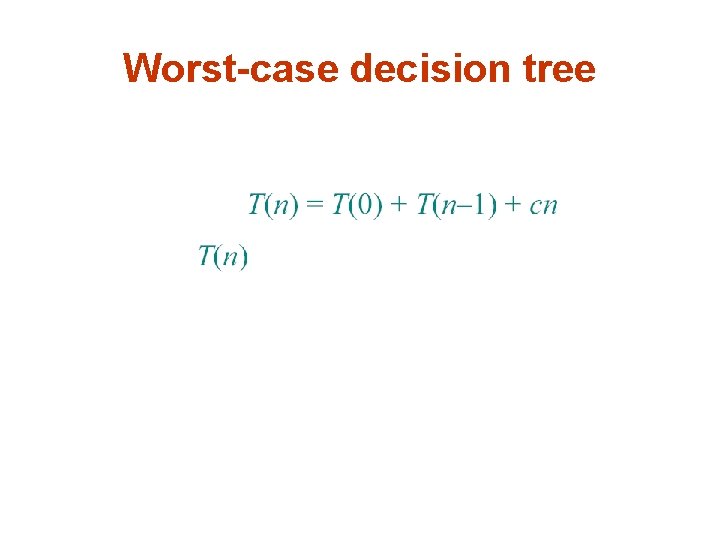 Worst-case decision tree

$T(n) = T(0) + T(n-1) + cn$

$T(n)$